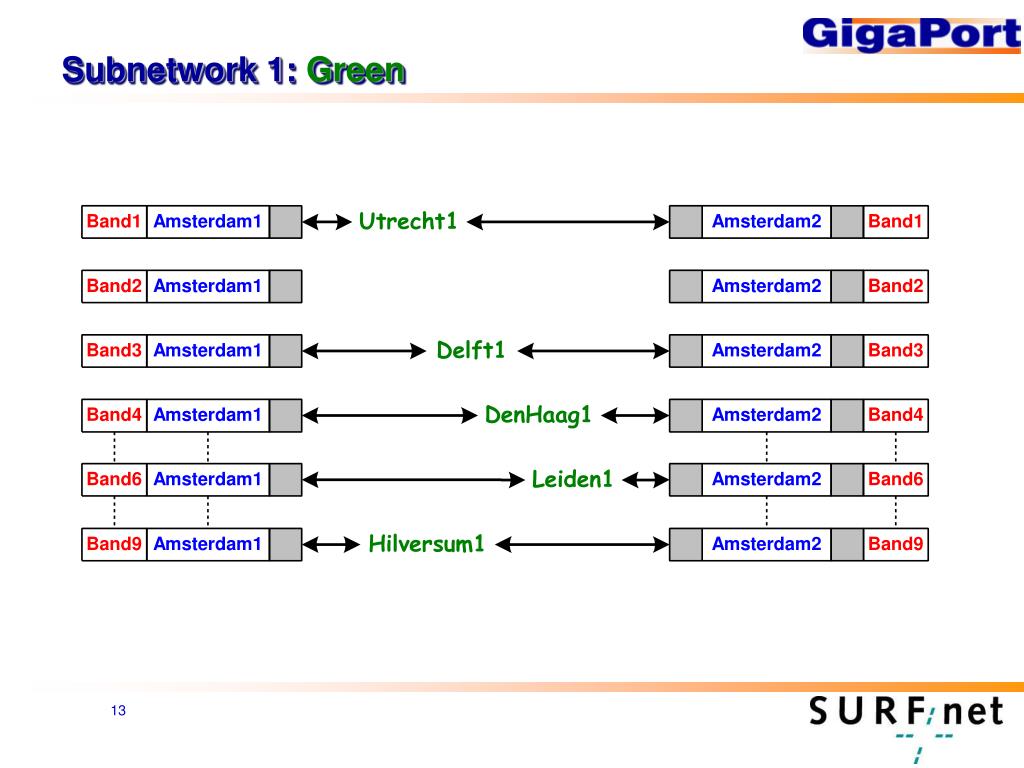 GigaPort

Subnetwork 1: Green

Band1 Amsterdam1 Utrecht1 Amsterdam2 Band1

Band2 Amsterdam1 Amsterdam2 Band2

Band3 Amsterdam1 Delft1 Amsterdam2 Band3

Band4 Amsterdam1 DenHaag1 Amsterdam2 Band4

Band6 Amsterdam1 Leiden1 Amsterdam2 Band6

Band9 Amsterdam1 Hilversum1 Amsterdam2 Band9

13

SURFnet